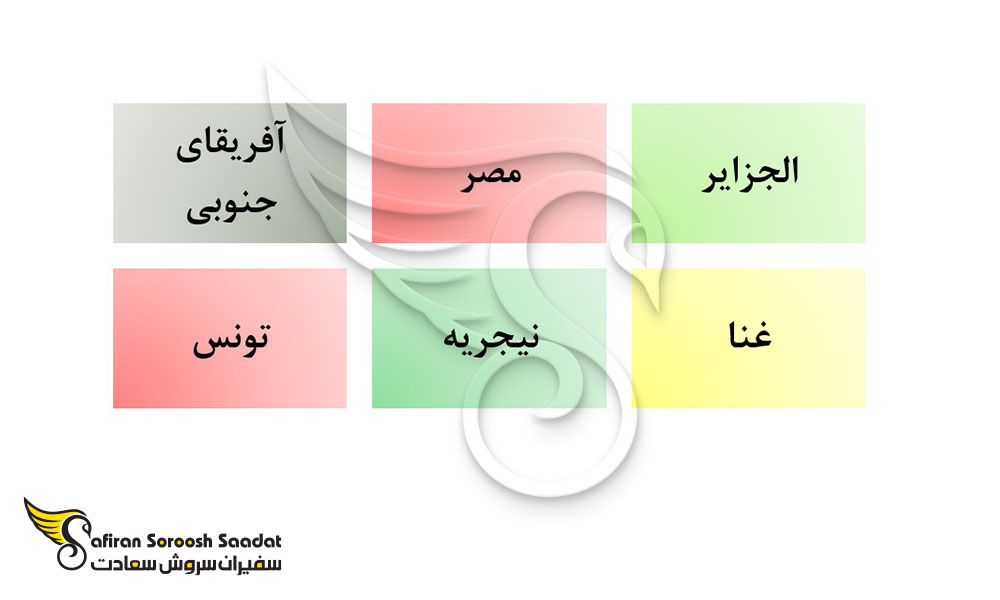 الجزایر

مصر

آفریقای جنوبی

غنا

نیجریه

تونس

Safiran Soroosh Saadat
سفیران سروش سعادت